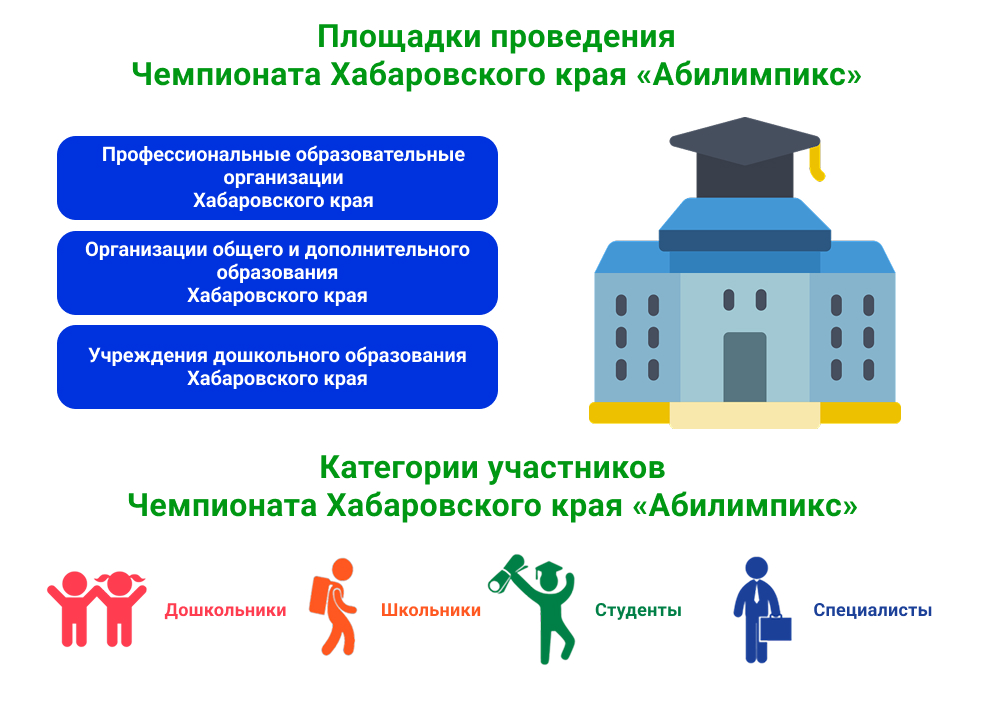 Площадки проведения
Чемпионата Хабаровского края «Абилимпикс»

Профессиональные образовательные организации
Хабаровского края

Организации общего и дополнительного образования
Хабаровского края

Учреждения дошкольного образования
Хабаровского края

Категории участников
Чемпионата Хабаровского края «Абилимпикс»

Дошкольники

Школьники

Студенты

Специалисты